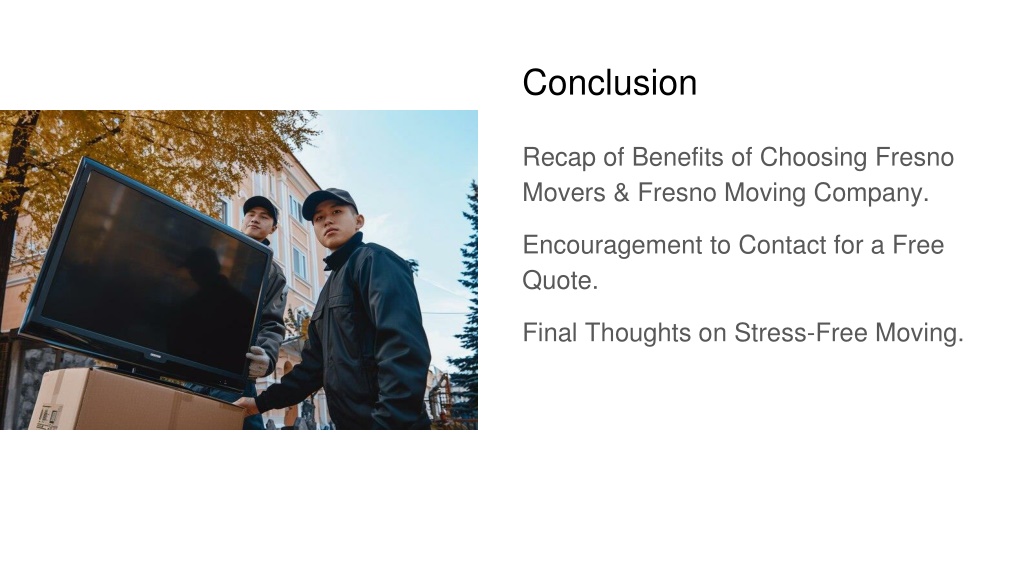 Conclusion

Recap of Benefits of Choosing Fresno Movers & Fresno Moving Company.

Encouragement to Contact for a Free Quote.

Final Thoughts on Stress-Free Moving.